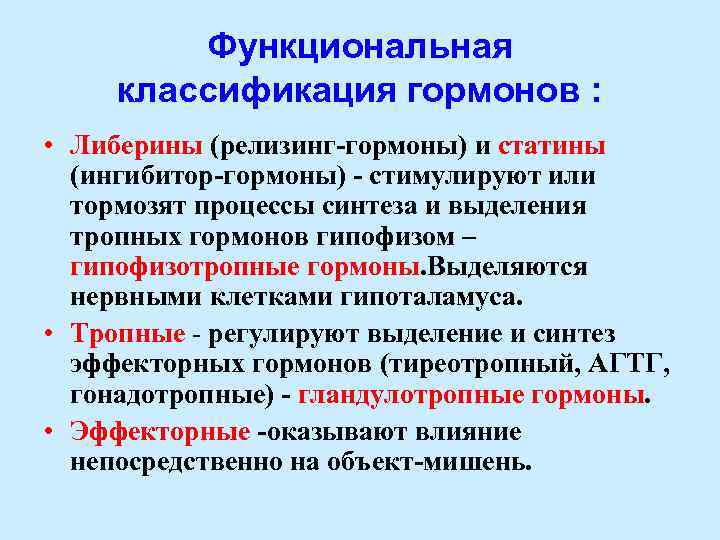 Функциональная классификация гормонов :

• Либерины (релизинг-гормоны) и статины (ингибитор-гормоны) - стимулируют или тормозят процессы синтеза и выделения тропных гормонов гипофизом – гипофизотропные гормоны.Выделяются нервными клетками гипоталамуса.

• Тропные - регулируют выделение и синтез эффекторных гормонов (тиреотропный, АГТГ, гонадотропные) - гландулотропные гормоны.

• Эффекторные -оказывают влияние непосредственно на объект-мишень.